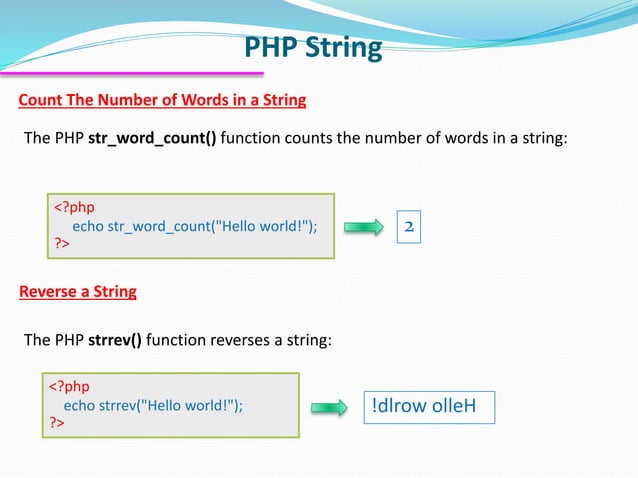 PHP String

Count The Number of Words in a String

The PHP str_word_count() function counts the number of words in a string:

<?php
echo str_word_count("Hello world!");
?>

2

Reverse a String

The PHP strrev() function reverses a string:

<?php
echo strrev("Hello world!");
?>

!dlrow olleH